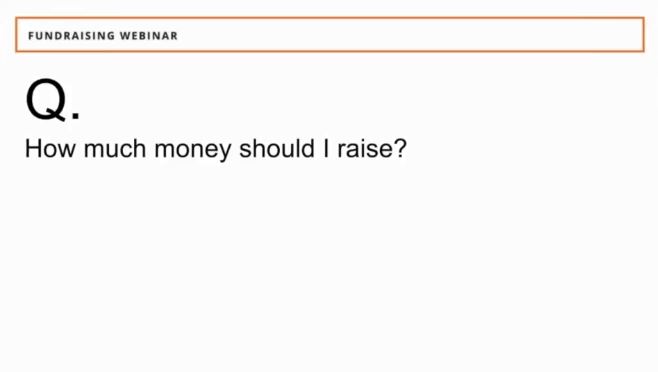 FUNDRAISING WEBINAR

Q.

How much money should I raise?